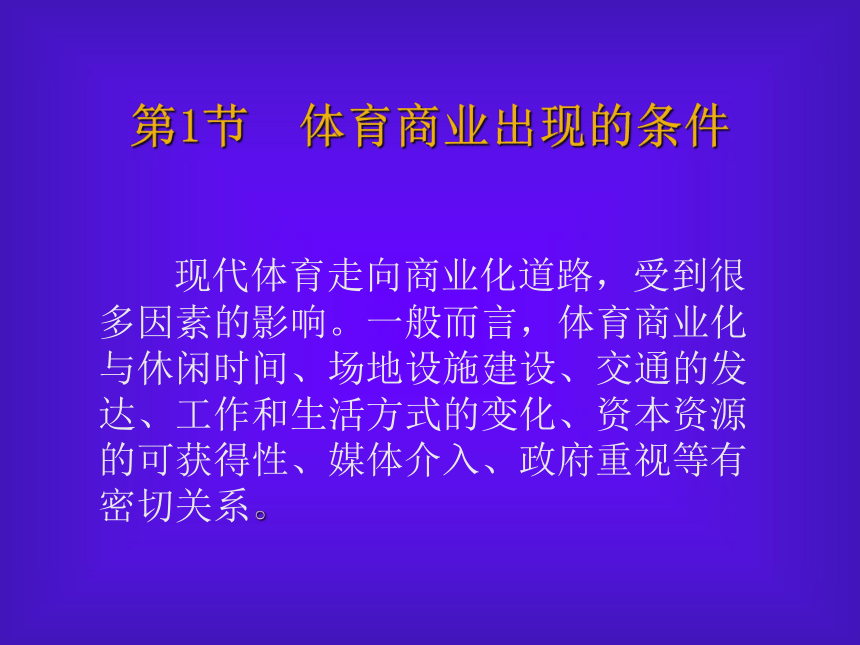 第1节　体育商业出现的条件

现代体育走向商业化道路，受到很多因素的影响。一般而言，体育商业化与休闲时间、场地设施建设、交通的发达、工作和生活方式的变化、资本资源的可获得性、媒体介入、政府重视等有密切关系。